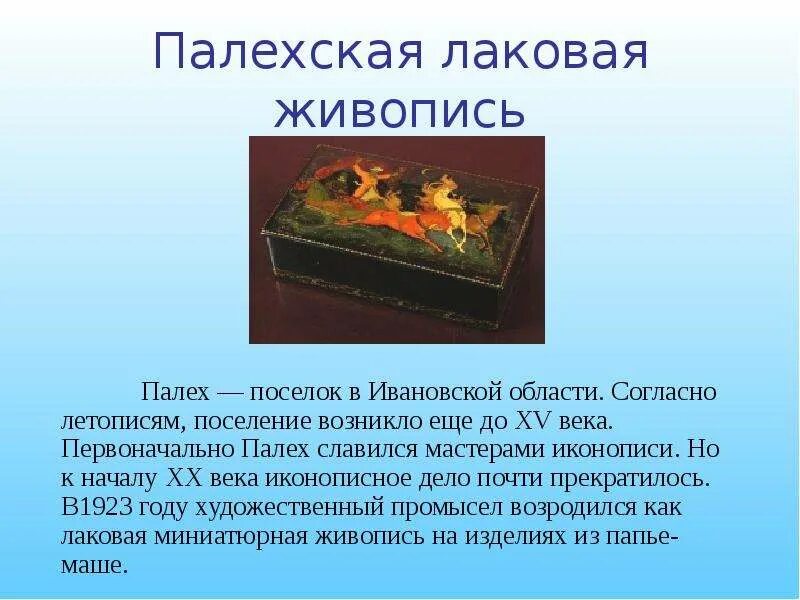 Палехская лаковая живопись

Палех — поселок в Ивановской области. Согласно летописям, поселение возникло еще до XV века. Первоначально Палех славился мастерами иконописи. Но к началу XX века иконописное дело почти прекратилось. В1923 году художественный промысел возродился как лаковая миниатюрная живопись на изделиях из папье-маше.